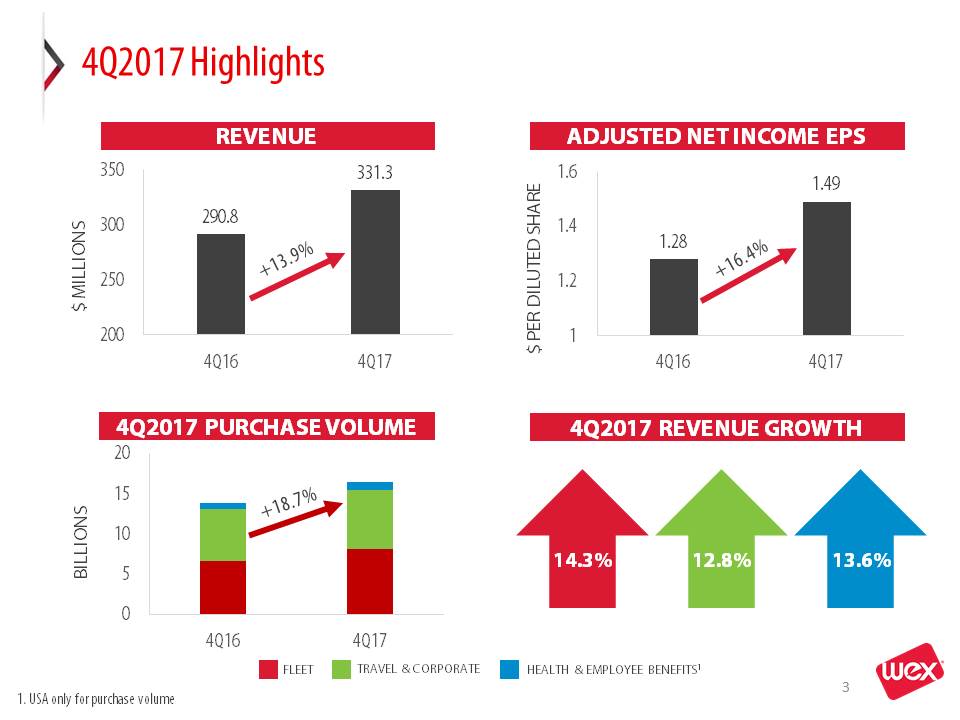 4Q2017 Highlights

REVENUE

$ MILLIONS

350
300
250
200

290.8
331.3
+13.9%

4Q16
4Q17

ADJUSTED NET INCOME EPS

$ PER DILUTED SHARE

1.6
1.4
1.2
1

1.28
1.49
+16.4%

4Q16
4Q17

4Q2017 PURCHASE VOLUME

BILLIONS

20
15
10
5
0

+18.7%

4Q16
4Q17

4Q2017 REVENUE GROWTH

14.3%
12.8%
13.6%

FLEET
TRAVEL & CORPORATE
HEALTH & EMPLOYEE BENEFITS$^1$

1. USA only for purchase volume

3

wex